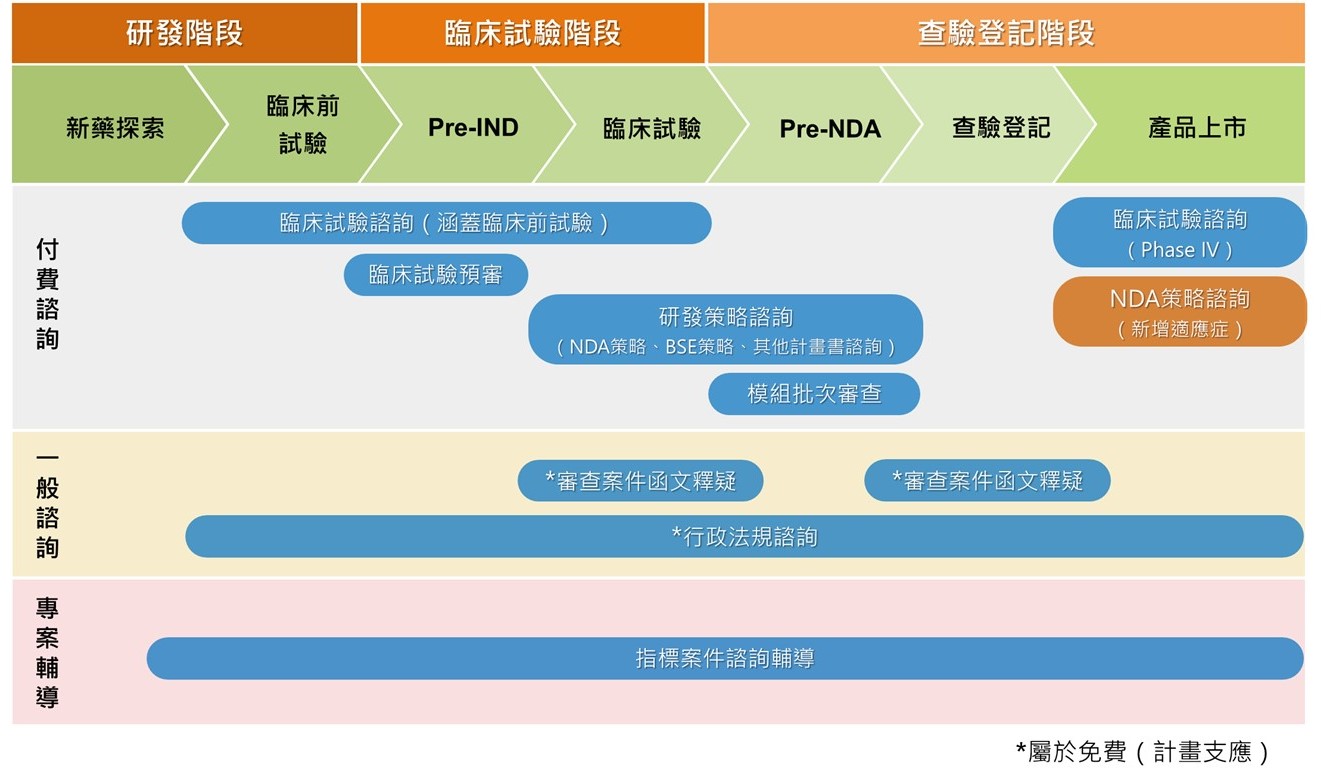 研發階段

臨床試驗階段

查驗登記階段

新藥探索

臨床前試驗

Pre-IND

臨床試驗

Pre-NDA

查驗登記

產品上市

付費諮詢

臨床試驗諮詢(涵蓋臨床前試驗)

臨床試驗預審

研發策略諮詢
(NDA策略、BSE策略、其他計畫書諮詢)

模組批次審查

臨床試驗諮詢
(Phase IV)

NDA策略諮詢
(新增適應症)

一般諮詢

*審查案件函文釋疑

*審查案件函文釋疑

*行政法規諮詢

專案輔導

指標案件諮詢輔導

*屬於免費(計畫支應)